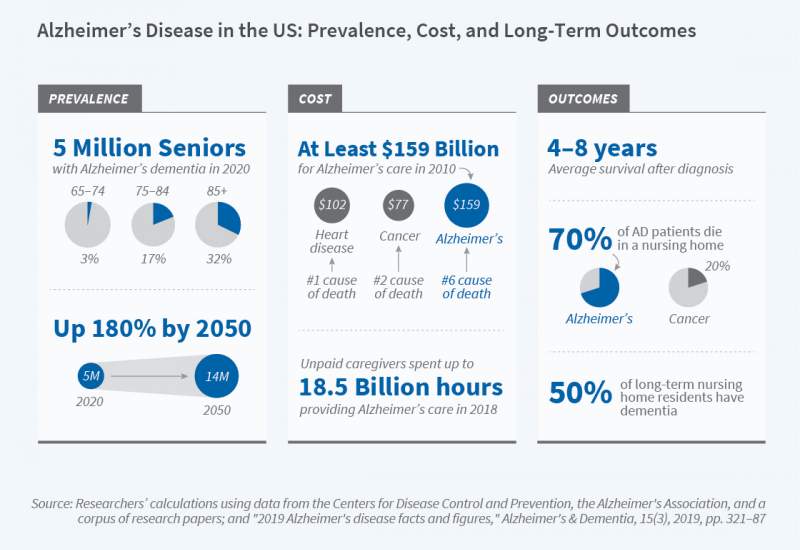 Alzheimer's Disease in the US: Prevalence, Cost, and Long-Term Outcomes

PREVALENCE

5 Million Seniors
with Alzheimer's dementia in 2020

65–74
75–84
85+

3%
17%
32%

Up 180% by 2050

5M
14M
2020
2050

COST

At Least $159 Billion
for Alzheimer's care in 2010

$102
$77
$159

Heart disease
Cancer
Alzheimer's

#1 cause of death
#2 cause of death
#6 cause of death

Unpaid caregivers spent up to
18.5 Billion hours
providing Alzheimer's care in 2018

OUTCOMES

4–8 years
Average survival after diagnosis

70% of AD patients die in a nursing home

20%

Alzheimer's
Cancer

50% of long-term nursing home residents have dementia

Source: Researchers' calculations using data from the Centers for Disease Control and Prevention, the Alzheimer's Association, and a corpus of research papers; and "2019 Alzheimer's disease facts and figures," Alzheimer's & Dementia, 15(3), 2019, pp. 321–87